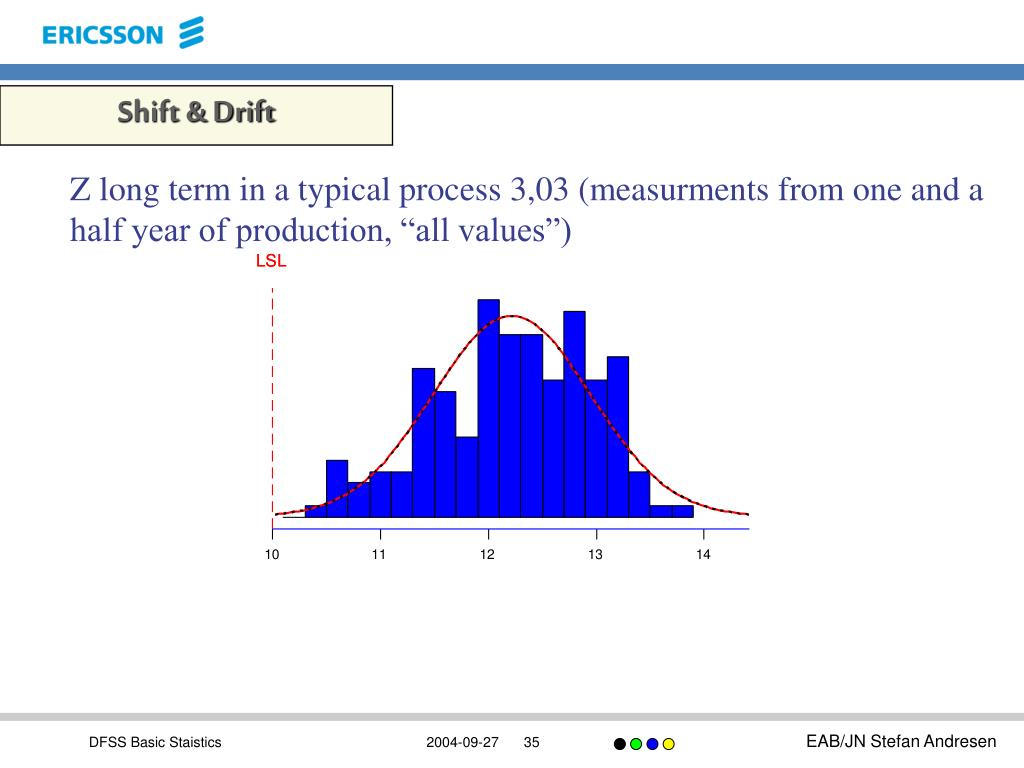 ERICSSON

Shift & Drift

Z long term in a typical process 3,03 (measurments from one and a half year of production, “all values”)

LSL

10
11
12
13
14

DFSS Basic Staistics
2004-09-27
35
EAB/JN Stefan Andresen